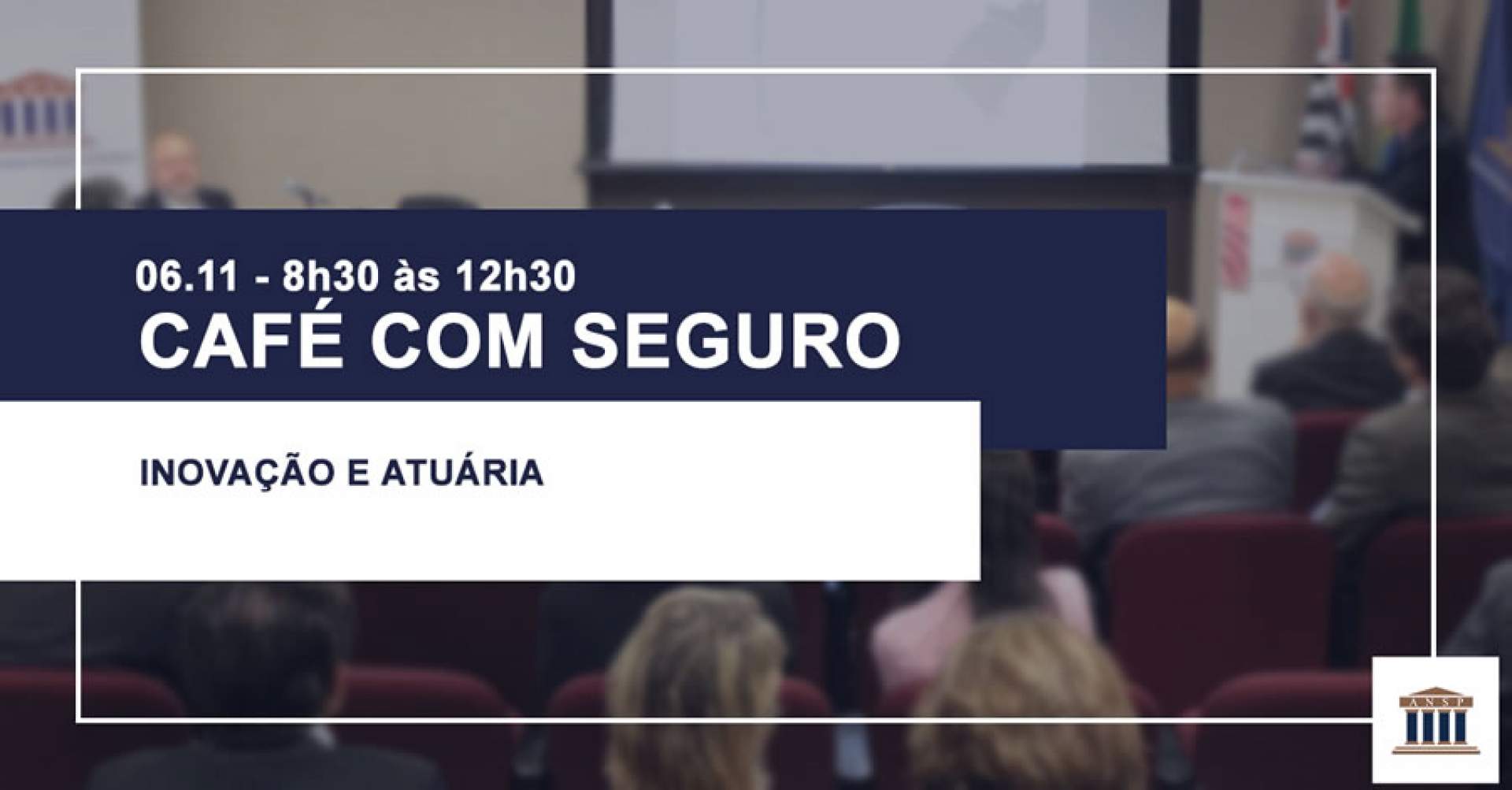 06.11 - 8h30 às 12h30
CAFÉ COM SEGURO

INOVAÇÃO E ATUÁRIA

ANSP